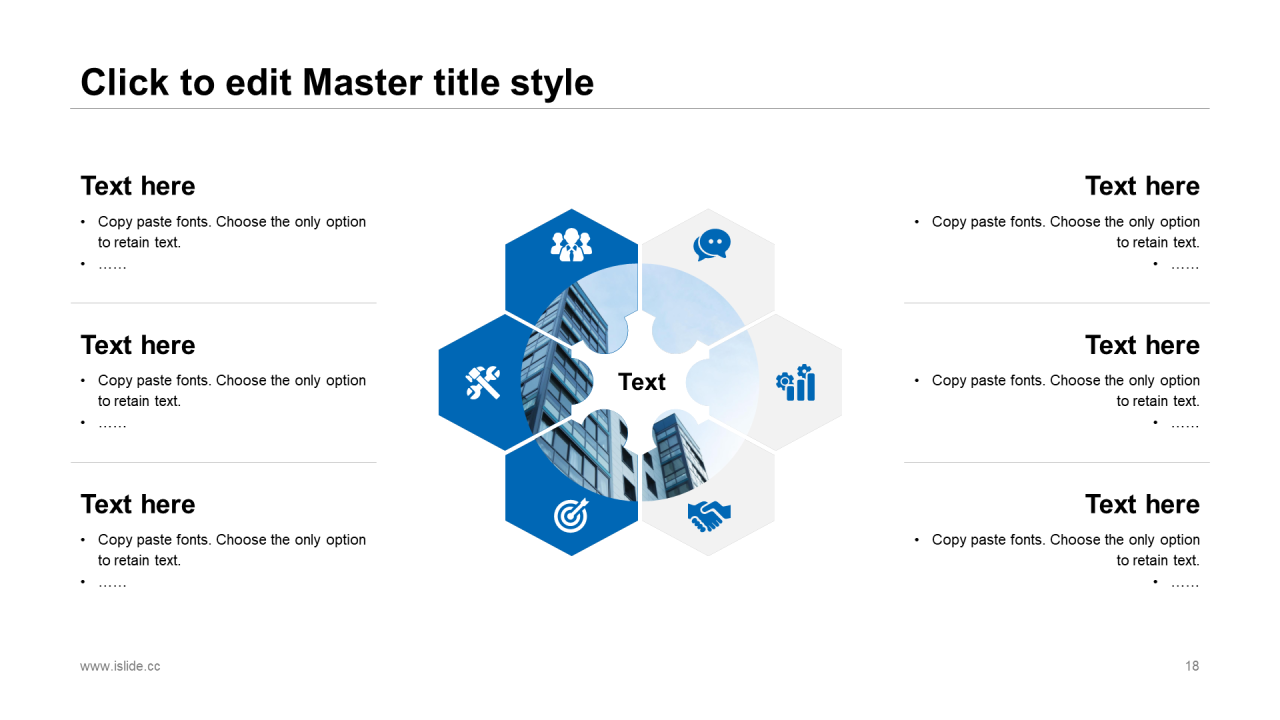 Click to edit Master title style

Text here
• Copy paste fonts. Choose the only option to retain text.
• ……

Text here
• Copy paste fonts. Choose the only option to retain text.
• ……

Text here
• Copy paste fonts. Choose the only option to retain text.
• ……

Text

Text here
• Copy paste fonts. Choose the only option to retain text.
• ……

Text here
• Copy paste fonts. Choose the only option to retain text.
• ……

Text here
• Copy paste fonts. Choose the only option to retain text.
• ……

www.islide.cc

18